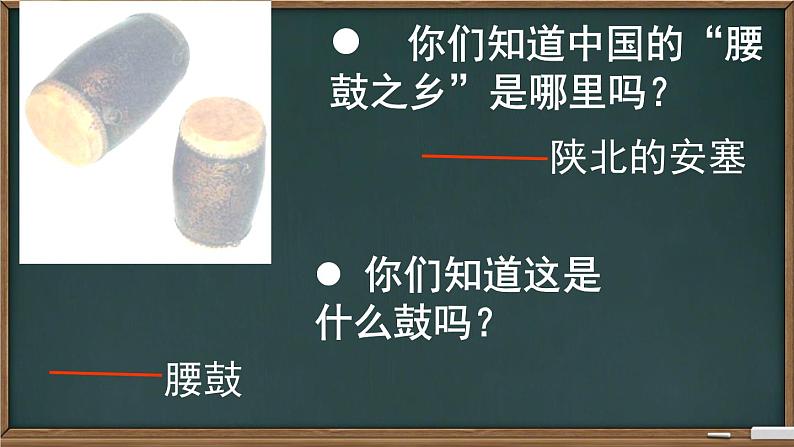 ● 你们知道中国的“腰鼓之乡”是哪里吗？

——陕北的安塞

● 你们知道这是什么鼓吗？

——腰鼓